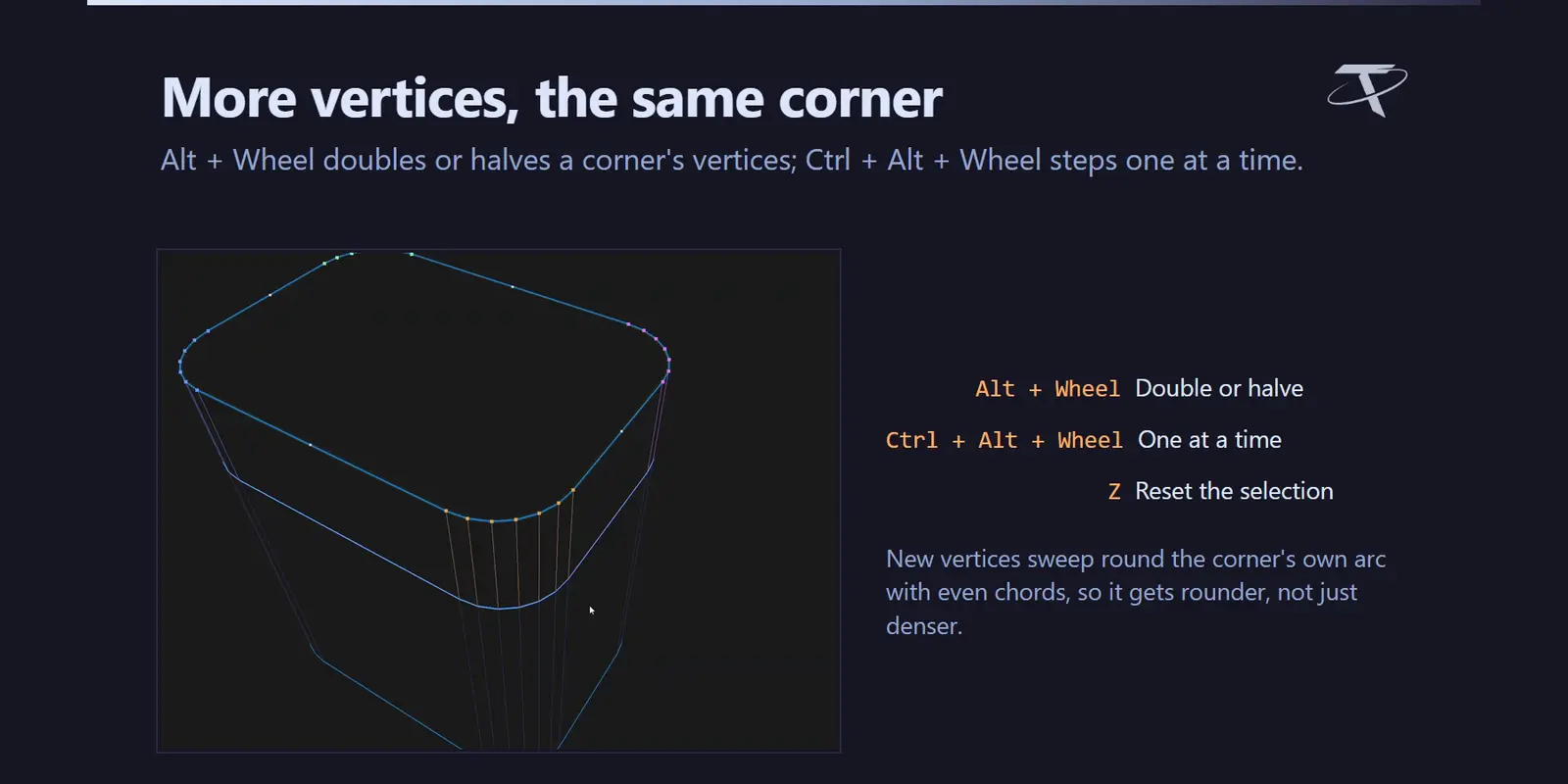 More vertices, the same corner

Alt + Wheel doubles or halves a corner's vertices; Ctrl + Alt + Wheel steps one at a time.

Alt + Wheel Double or halve

Ctrl + Alt + Wheel One at a time

Z Reset the selection

New vertices sweep round the corner's own arc with even chords, so it gets rounder, not just denser.